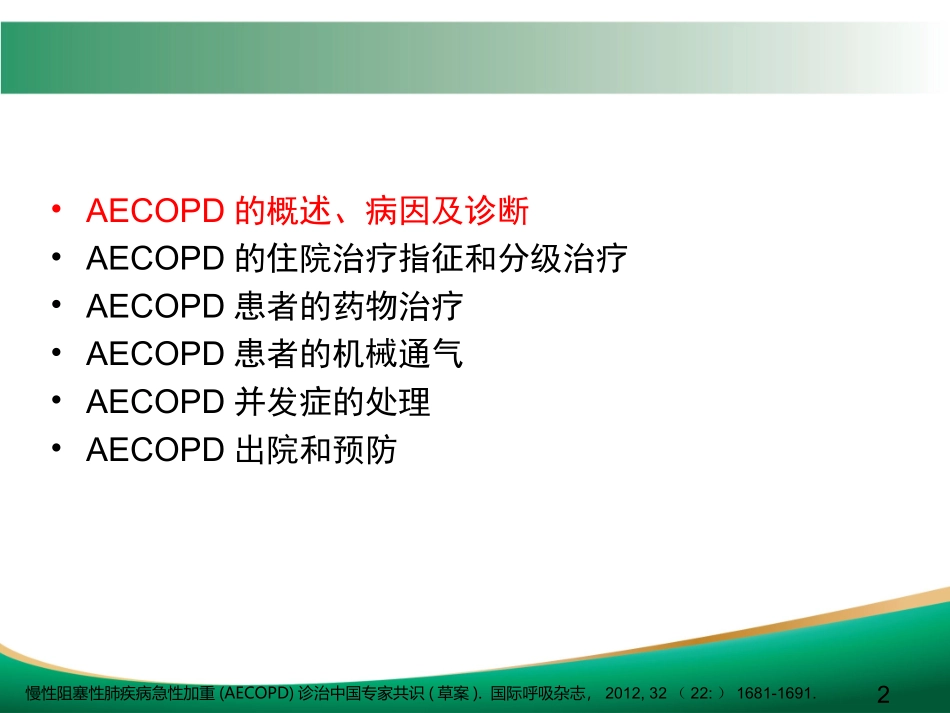 • AECOPD 的概述、病因及诊断
• AECOPD 的住院治疗指征和分级治疗
• AECOPD 患者的药物治疗
• AECOPD 患者的机械通气
• AECOPD 并发症的处理
• AECOPD 出院和预防

慢性阻塞性肺疾病急性加重 (AECOPD) 诊治中国专家共识 ( 草案 ). 国际呼吸杂志， 2012, 32 （ 22: ） 1681-1691.

2